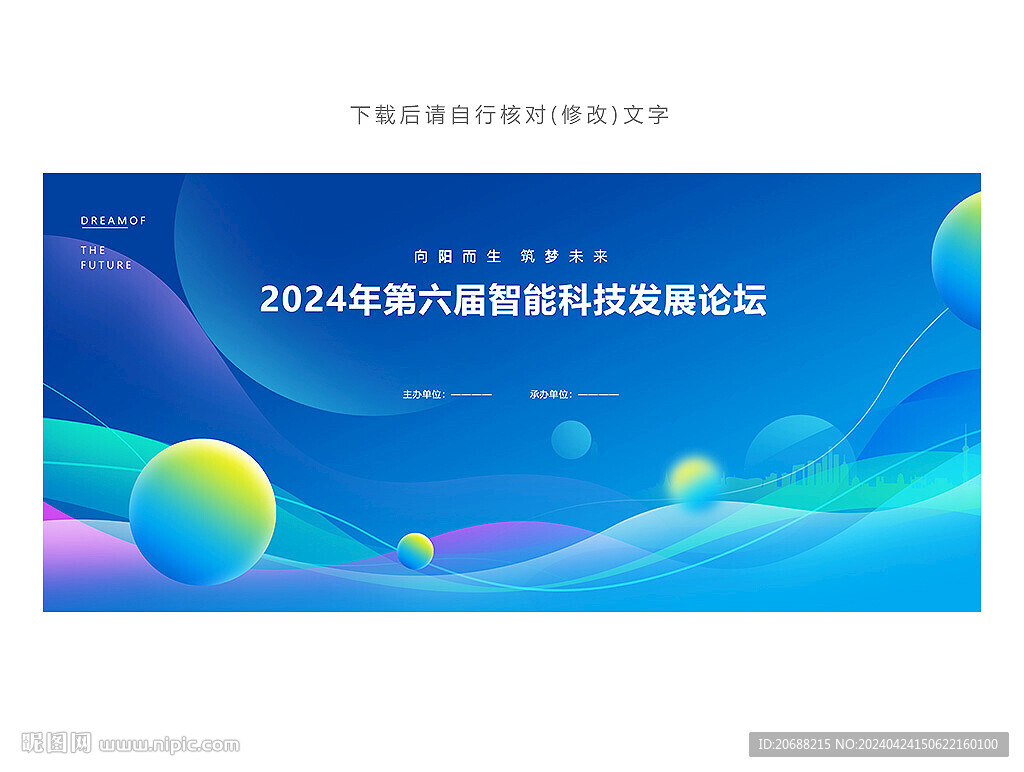 下载后请自行核对(修改)文字

DREAMOF

THE
FUTURE

向阳而生 筑梦未来

2024年第六届智能科技发展论坛

主办单位：————　　承办单位：————

昵图网 www.nipic.com

ID:20688215 NO:20240424150622160100